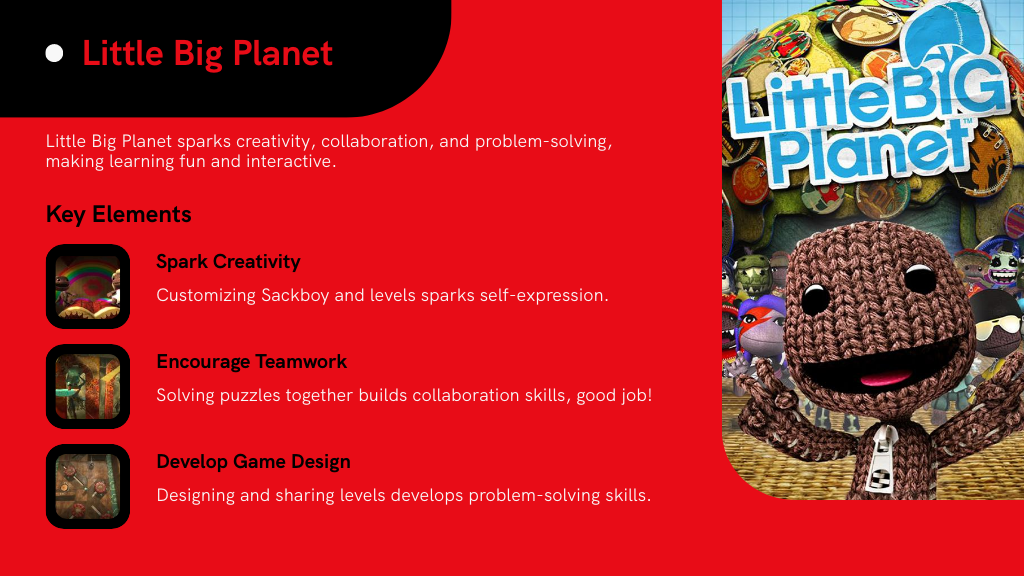 Little Big Planet

Little Big Planet sparks creativity, collaboration, and problem-solving, making learning fun and interactive.

Key Elements

Spark Creativity

Customizing Sackboy and levels sparks self-expression.

Encourage Teamwork

Solving puzzles together builds collaboration skills, good job!

Develop Game Design

Designing and sharing levels develops problem-solving skills.

LittleBIG Planet™